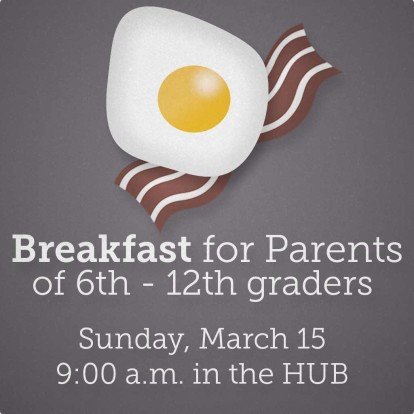 Breakfast for Parents of 6th - 12th graders

Sunday, March 15
9:00 a.m. in the HUB